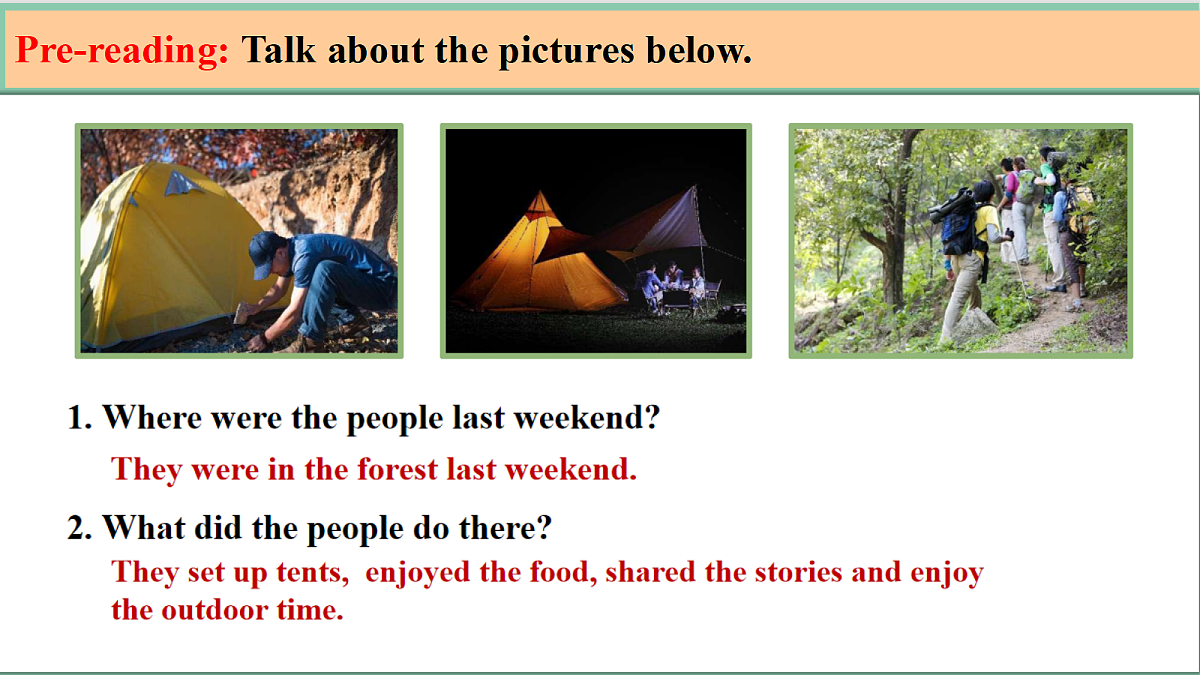 Pre-reading: Talk about the pictures below.

1. Where were the people last weekend?

They were in the forest last weekend.

2. What did the people do there?

They set up tents, enjoyed the food, shared the stories and enjoy the outdoor time.